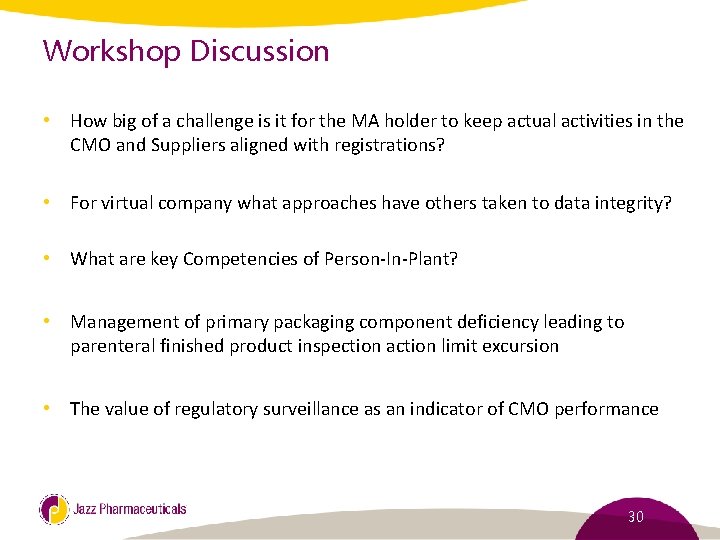 Workshop Discussion

• How big of a challenge is it for the MA holder to keep actual activities in the CMO and Suppliers aligned with registrations?

• For virtual company what approaches have others taken to data integrity?

• What are key Competencies of Person-In-Plant?

• Management of primary packaging component deficiency leading to parenteral finished product inspection action limit excursion

• The value of regulatory surveillance as an indicator of CMO performance

Jazz Pharmaceuticals

30